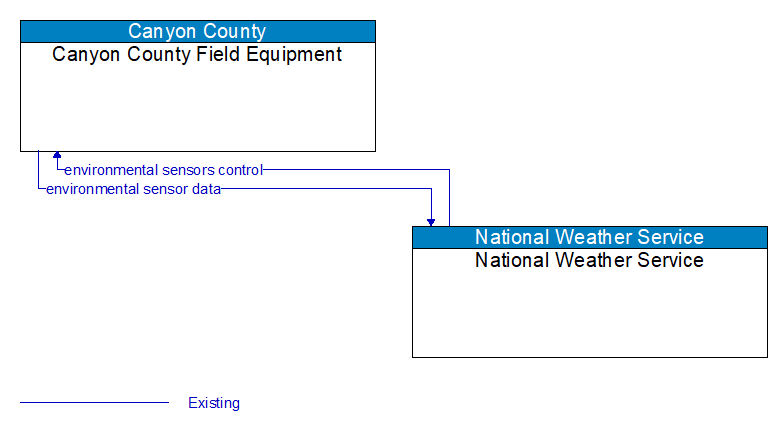 Canyon County
Canyon County Field Equipment

environmental sensors control
environmental sensor data

National Weather Service
National Weather Service

Existing